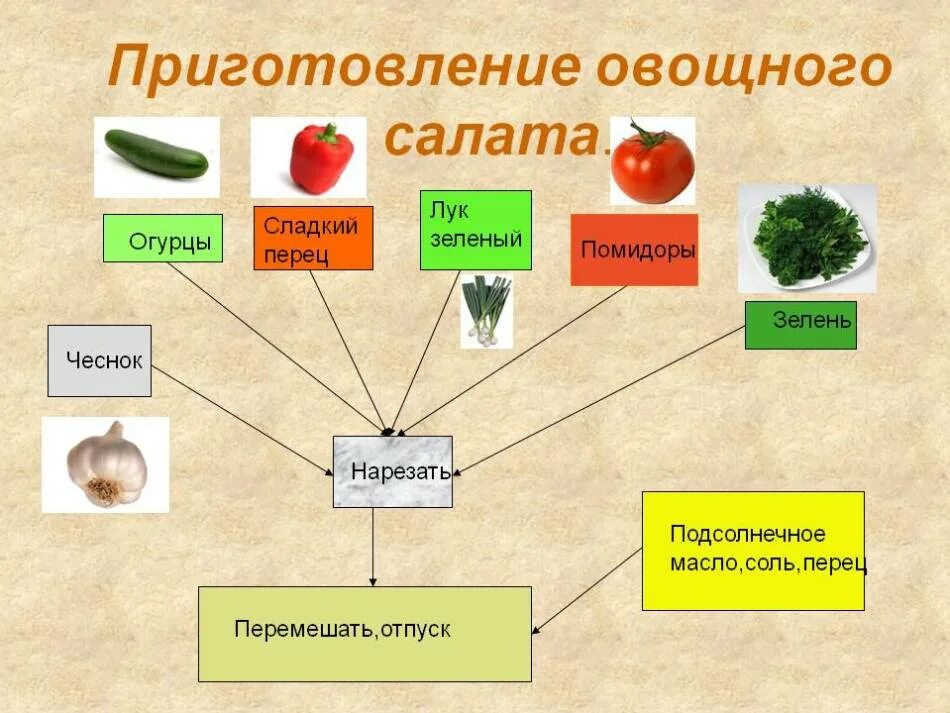 Приготовление овощного салата.

Огурцы

Сладкий перец

Лук зеленый

Помидоры

Зелень

Чеснок

Нарезать

Подсолнечное масло,соль,перец

Перемешать,отпуск